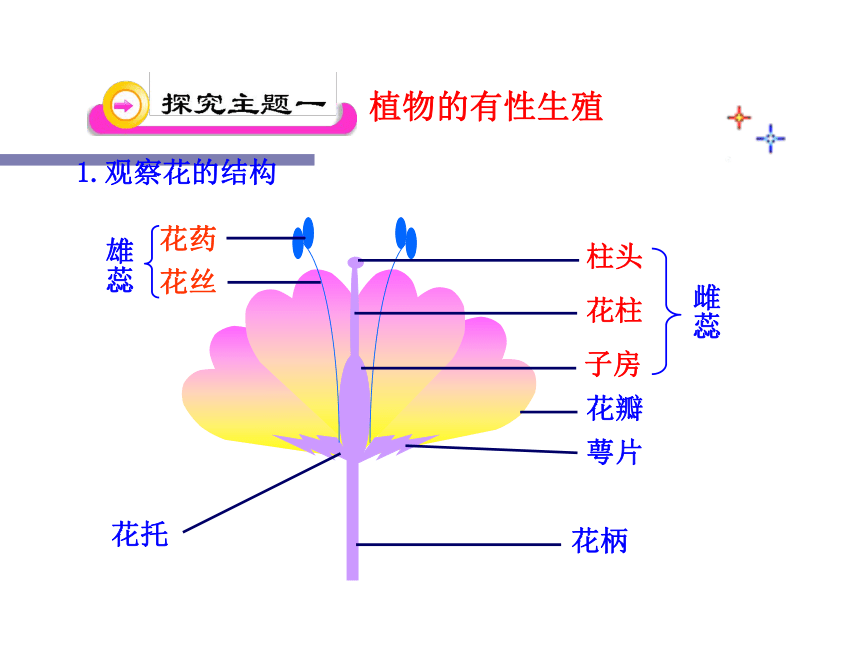 探究主题一 植物的有性生殖

1. 观察花的结构

雄蕊
花药
花丝

柱头
花柱
子房
雌蕊

花瓣
萼片

花托
花柄